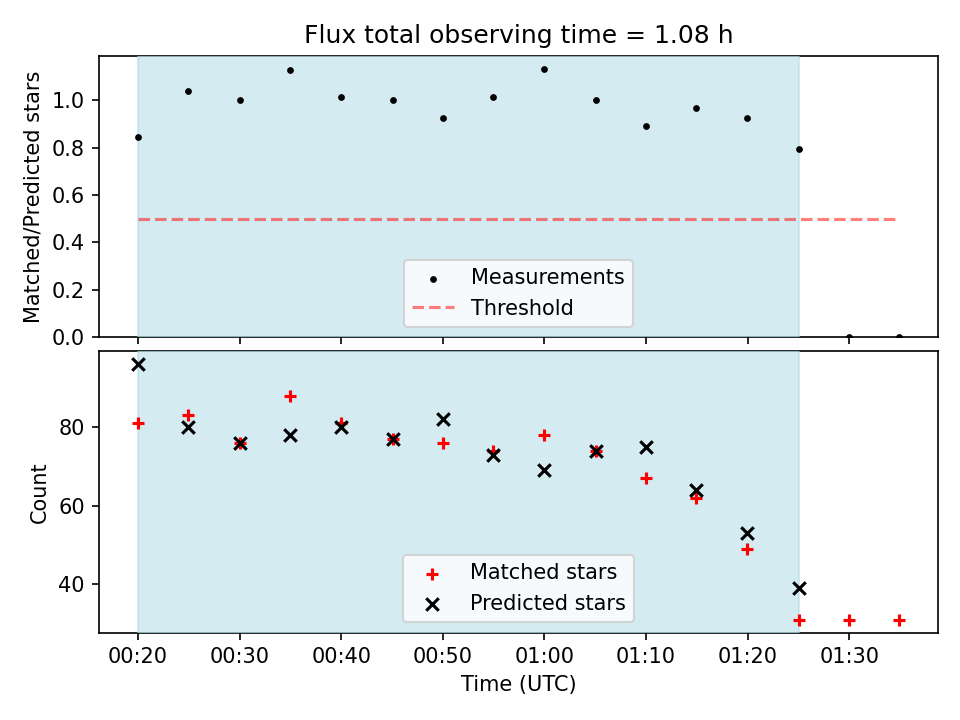 Flux total observing time = 1.08 h

Matched/Predicted stars

1.0
0.8
0.6
0.4
0.2
0.0

Measurements
Threshold

Count

80
60
40

Matched stars
Predicted stars

00:20
00:30
00:40
00:50
01:00
01:10
01:20
01:30

Time (UTC)